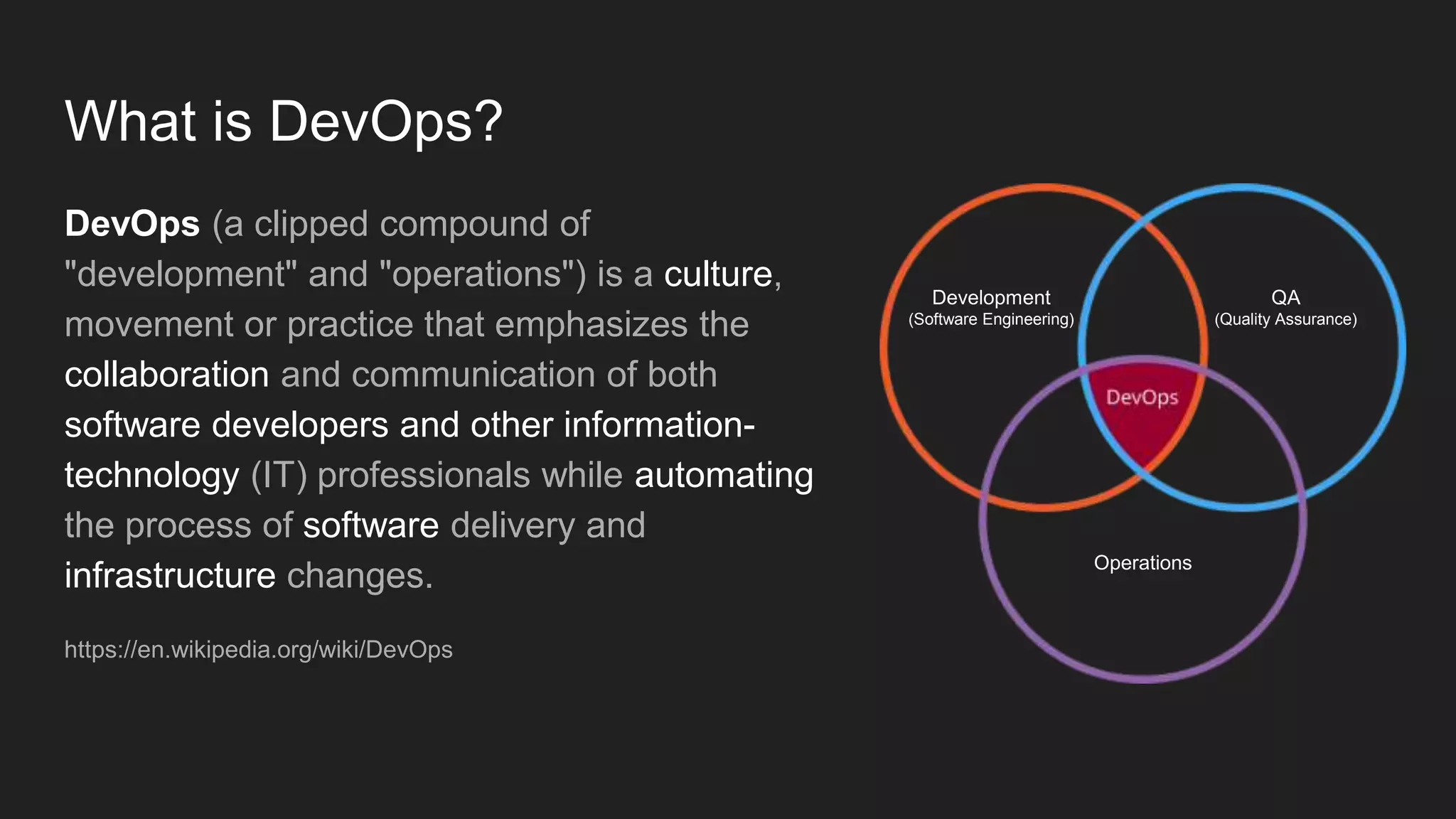 What is DevOps?

DevOps (a clipped compound of "development" and "operations") is a culture, movement or practice that emphasizes the collaboration and communication of both software developers and other information-technology (IT) professionals while automating the process of software delivery and infrastructure changes.

https://en.wikipedia.org/wiki/DevOps

Development
(Software Engineering)

QA
(Quality Assurance)

DevOps

Operations